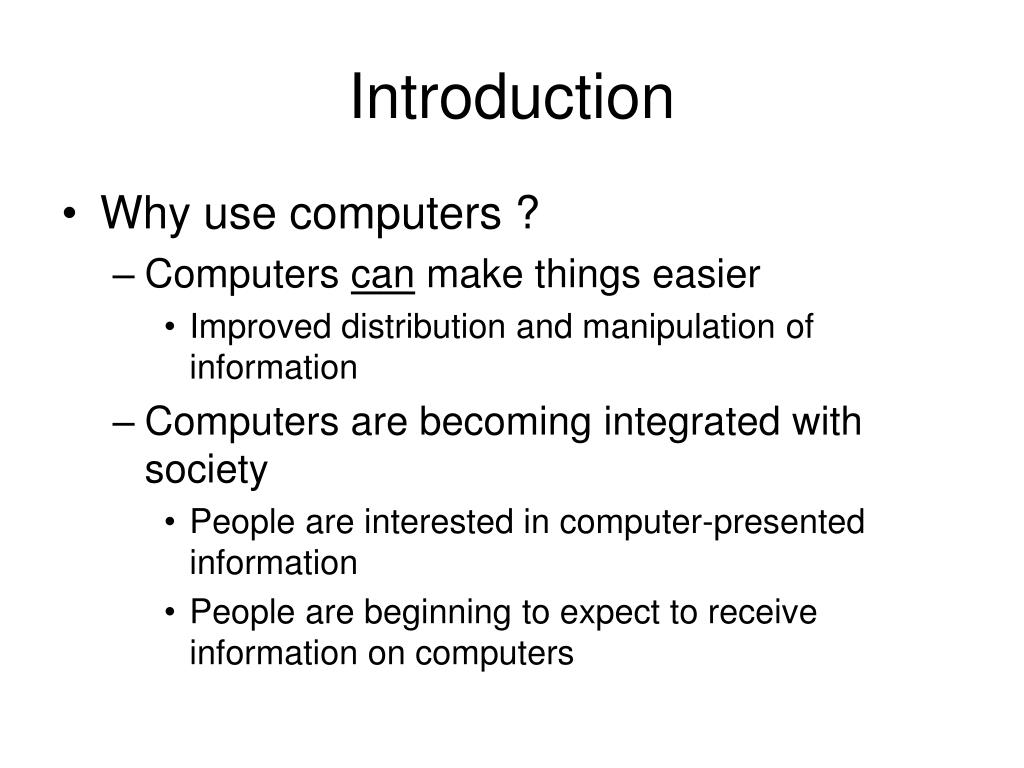 Introduction

• Why use computers ?
– Computers can make things easier
• Improved distribution and manipulation of information
– Computers are becoming integrated with society
• People are interested in computer-presented information
• People are beginning to expect to receive information on computers